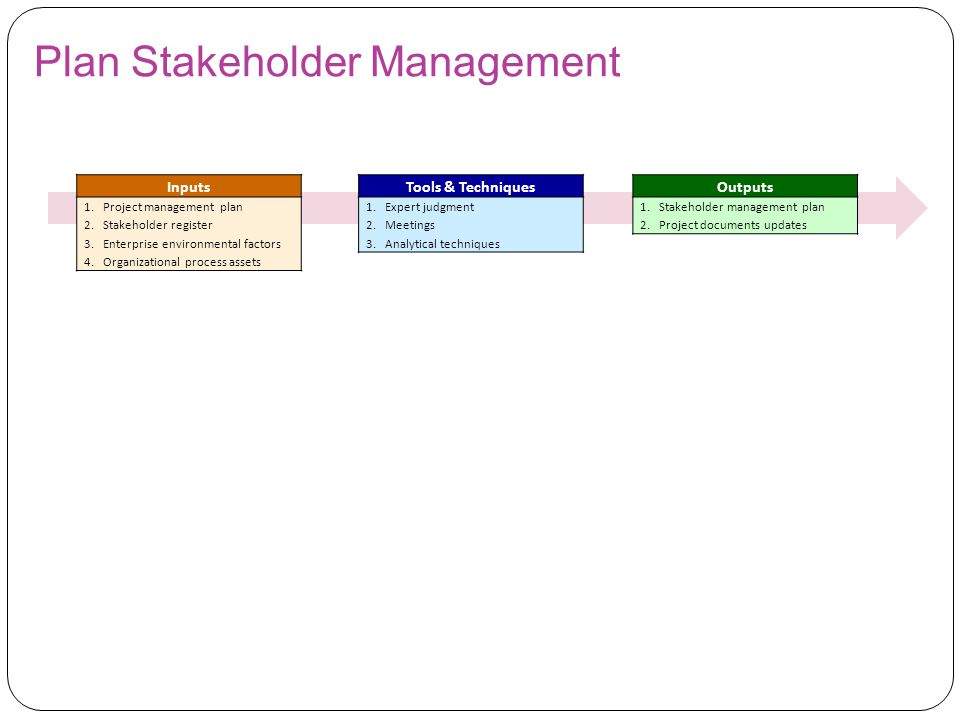 Plan Stakeholder Management

Inputs
1. Project management plan
2. Stakeholder register
3. Enterprise environmental factors
4. Organizational process assets

Tools & Techniques
1. Expert judgment
2. Meetings
3. Analytical techniques

Outputs
1. Stakeholder management plan
2. Project documents updates